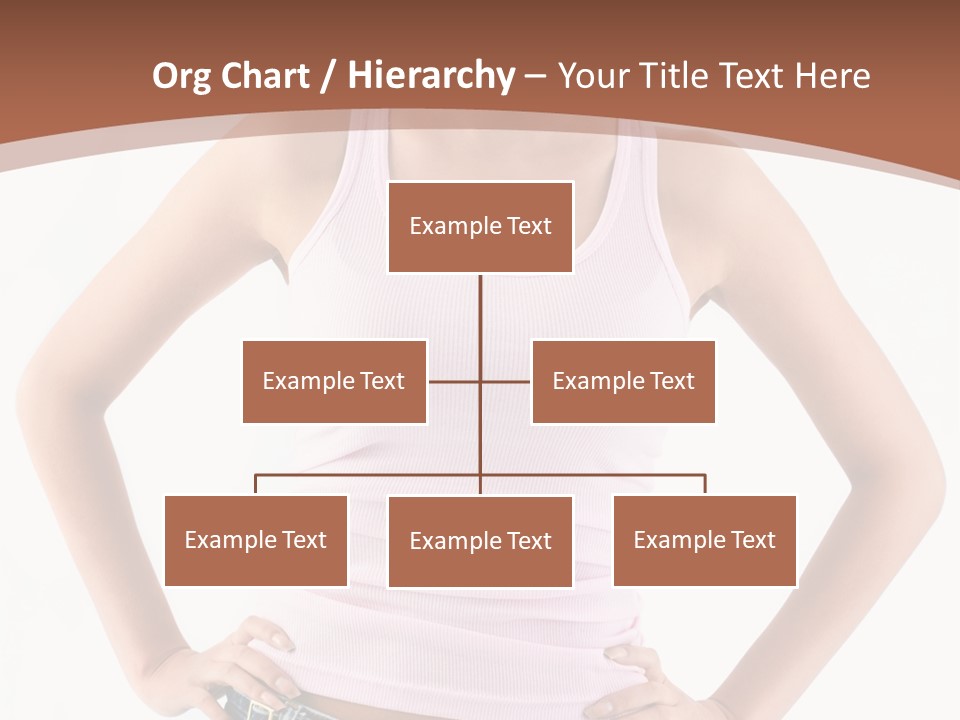 Org Chart / Hierarchy – Your Title Text Here

Example Text

Example Text

Example Text

Example Text

Example Text

Example Text